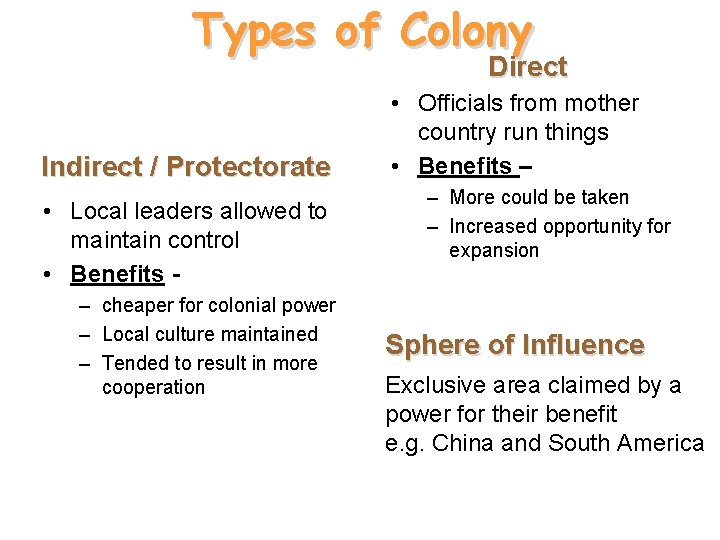 Types of Colony

Indirect / Protectorate

• Local leaders allowed to maintain control
• Benefits -
– cheaper for colonial power
– Local culture maintained
– Tended to result in more cooperation

Direct

• Officials from mother country run things
• Benefits –
– More could be taken
– Increased opportunity for expansion

Sphere of Influence

Exclusive area claimed by a power for their benefit
e.g. China and South America